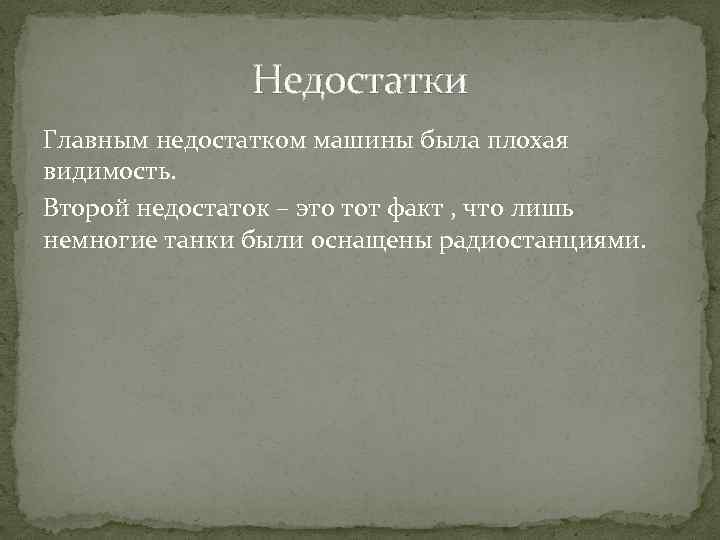 Недостатки

Главным недостатком машины была плохая видимость.

Второй недостаток – это тот факт , что лишь немногие танки были оснащены радиостанциями.